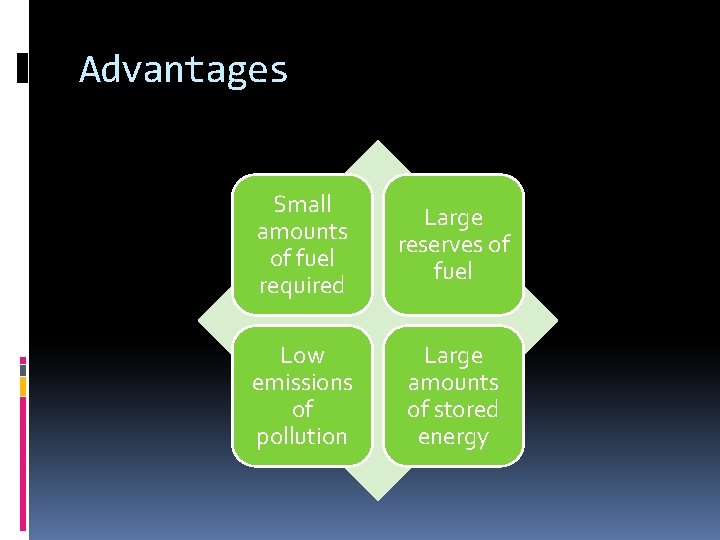 Advantages

Small amounts of fuel required

Large reserves of fuel

Low emissions of pollution

Large amounts of stored energy